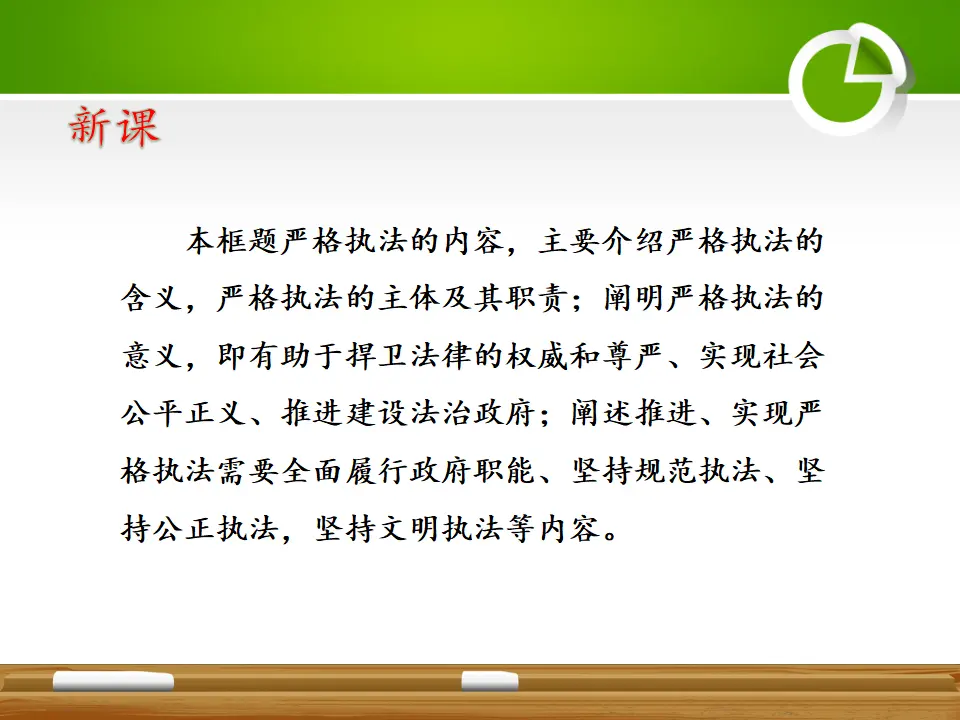 新课

本框题严格执法的内容，主要介绍严格执法的含义，严格执法的主体及其职责；阐明严格执法的意义，即有助于捍卫法律的权威和尊严、实现社会公平正义、推进建设法治政府；阐述推进、实现严格执法需要全面履行政府职能、坚持规范执法、坚持公正执法，坚持文明执法等内容。